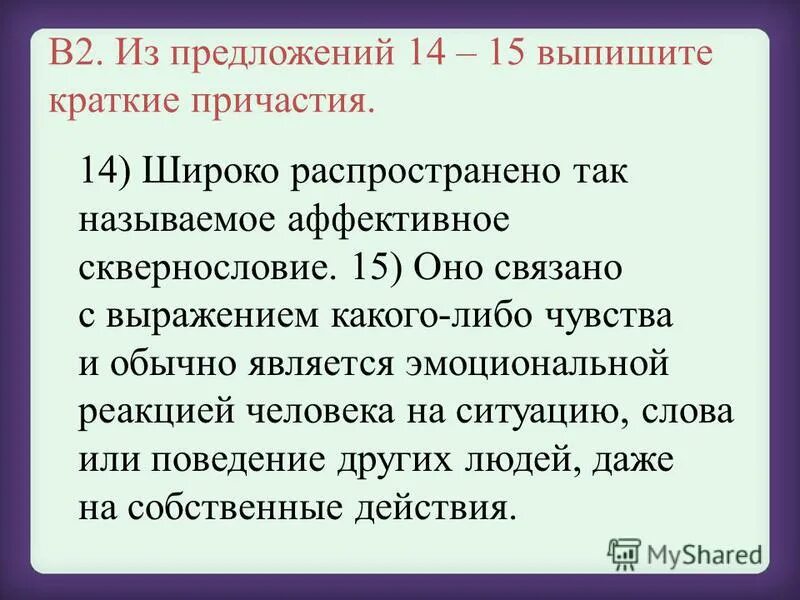 В2. Из предложений 14 – 15 выпишите краткие причастия.

14) Широко распространено так называемое аффективное сквернословие. 15) Оно связано с выражением какого-либо чувства и обычно является эмоциональной реакцией человека на ситуацию, слова или поведение других людей, даже на собственные действия.

MyShared